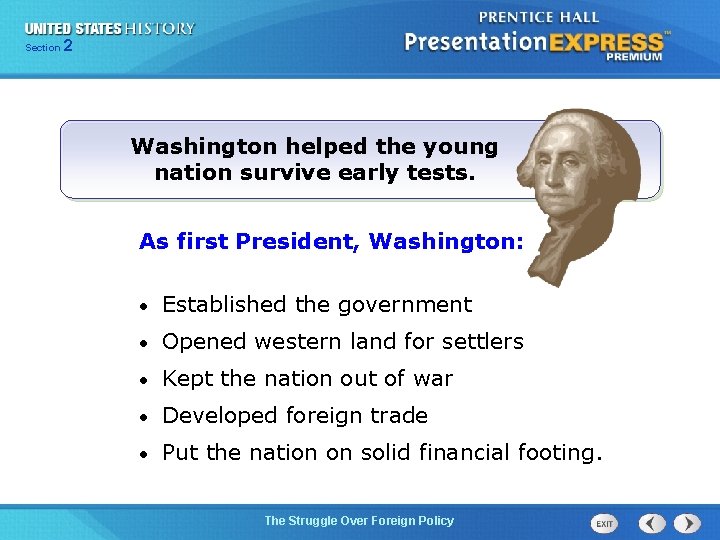 UNITED STATES HISTORY
Section 2

PRENTICE HALL
PresentationEXPRESS™
PREMIUM

Washington helped the young nation survive early tests.

As first President, Washington:

• Established the government
• Opened western land for settlers
• Kept the nation out of war
• Developed foreign trade
• Put the nation on solid financial footing.

The Struggle Over Foreign Policy

EXIT